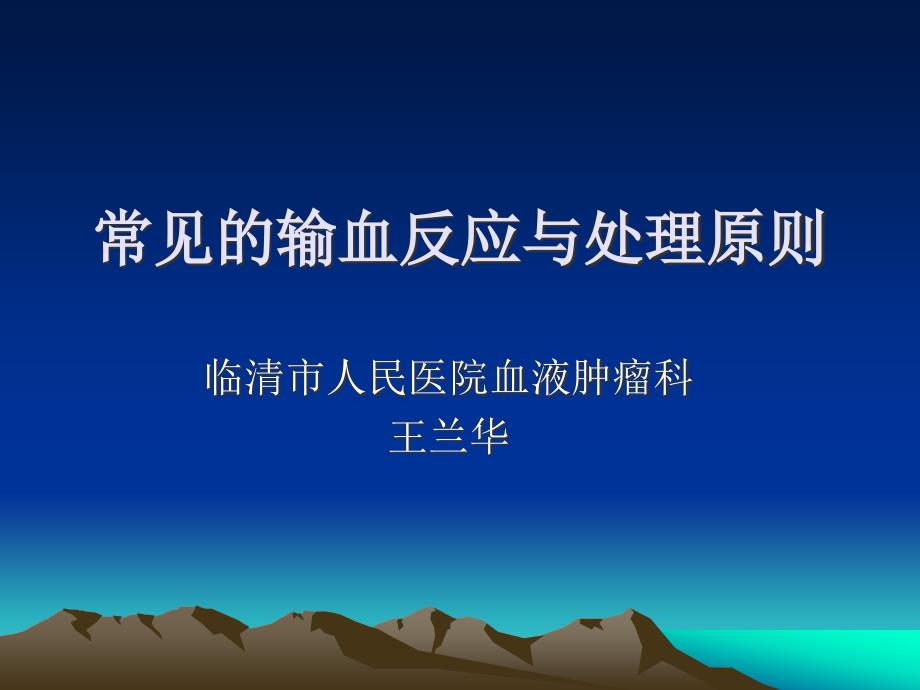 常见的输血反应与处理原则

临清市人民医院血液肿瘤科
王兰华